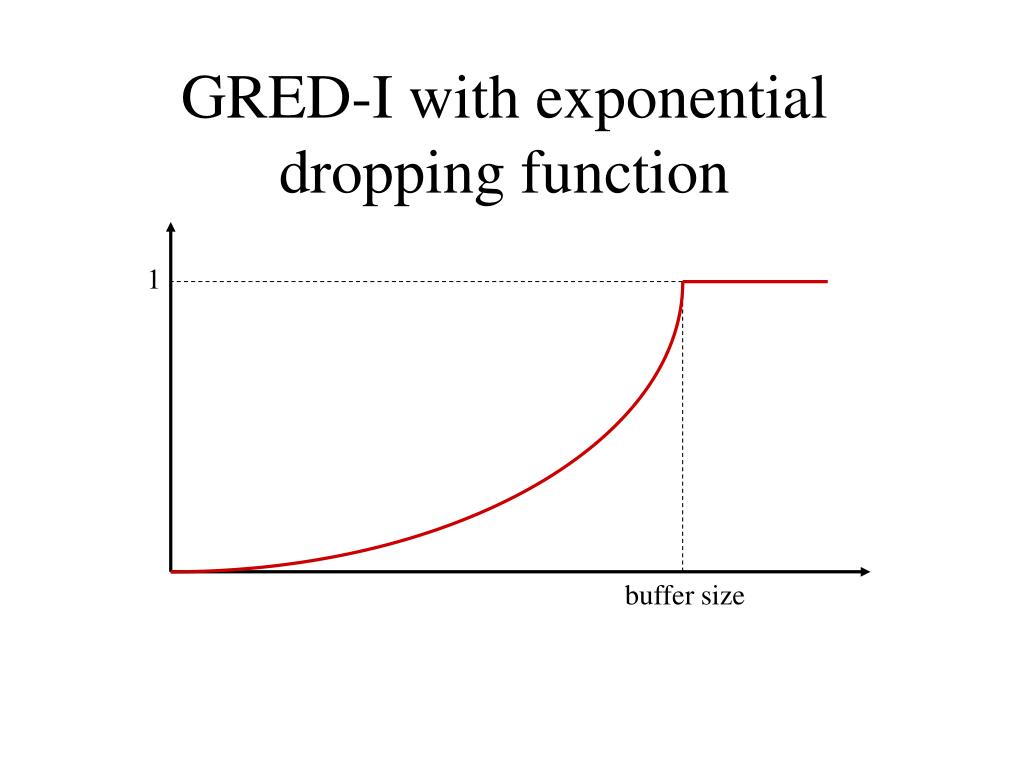 GRED-I with exponential dropping function

1

buffer size